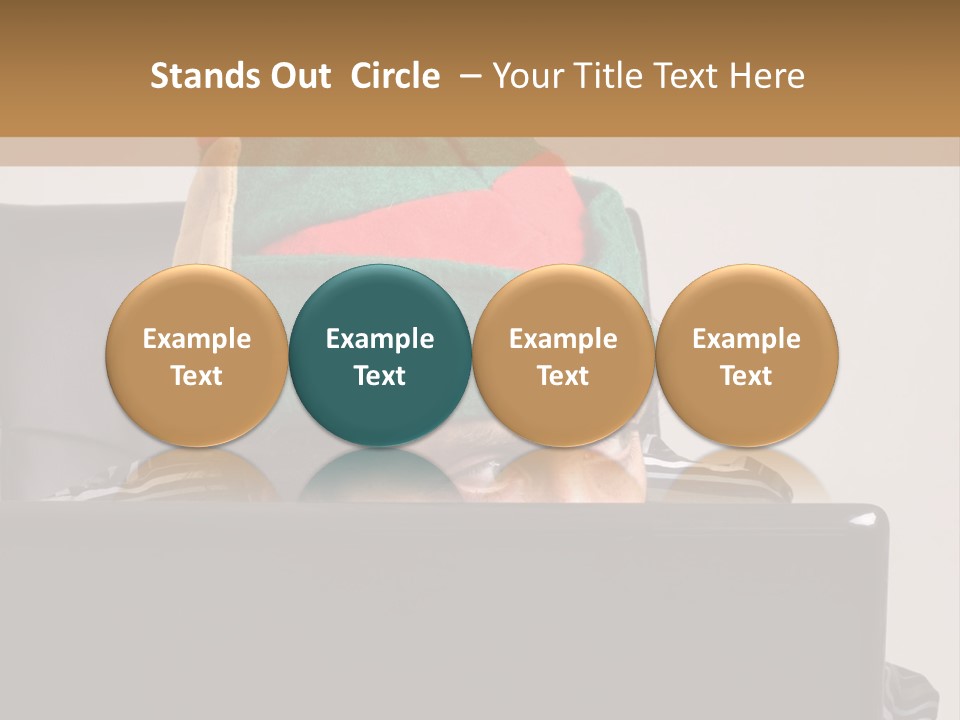 Stands Out Circle – Your Title Text Here

Example Text

Example Text

Example Text

Example Text